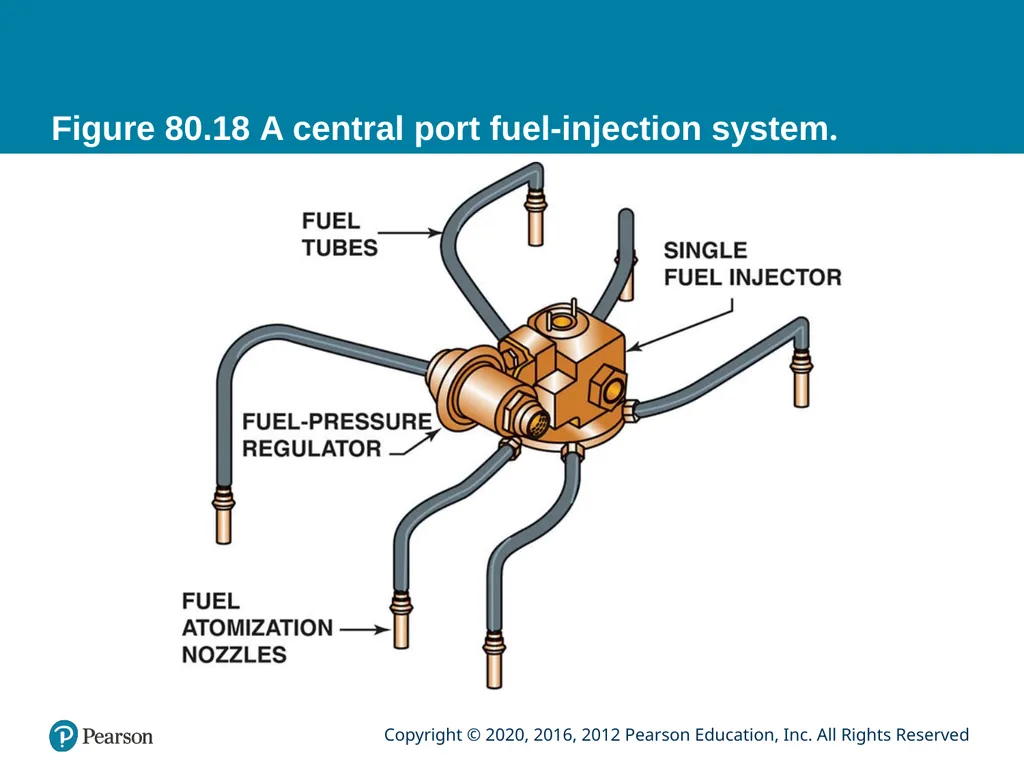 Figure 80.18 A central port fuel-injection system.

FUEL
TUBES

SINGLE
FUEL INJECTOR

FUEL-PRESSURE
REGULATOR

FUEL
ATOMIZATION
NOZZLES

Pearson

Copyright © 2020, 2016, 2012 Pearson Education, Inc. All Rights Reserved